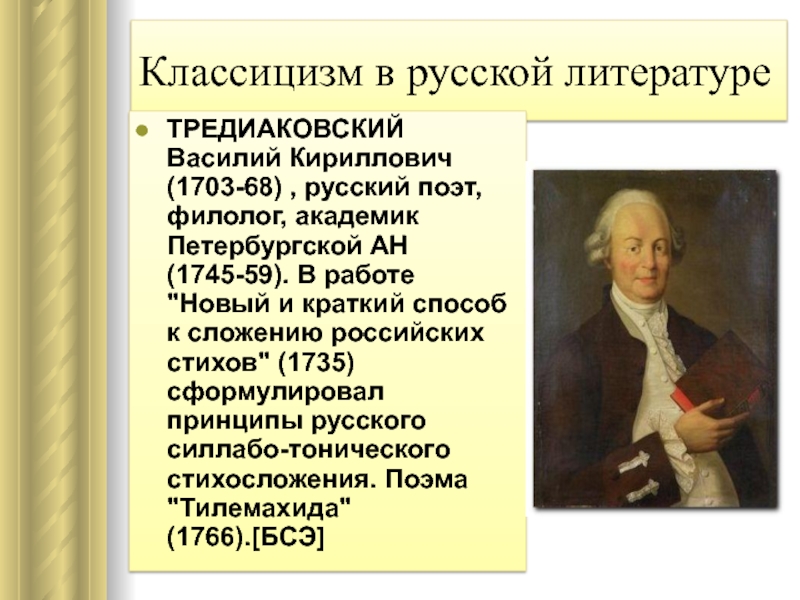 Классицизм в русской литературе

ТРЕДИАКОВСКИЙ Василий Кириллович (1703-68) , русский поэт, филолог, академик Петербургской АН (1745-59). В работе "Новый и краткий способ к сложению российских стихов" (1735) сформулировал принципы русского силлабо-тонического стихосложения. Поэма "Тилемахида" (1766).[БСЭ]